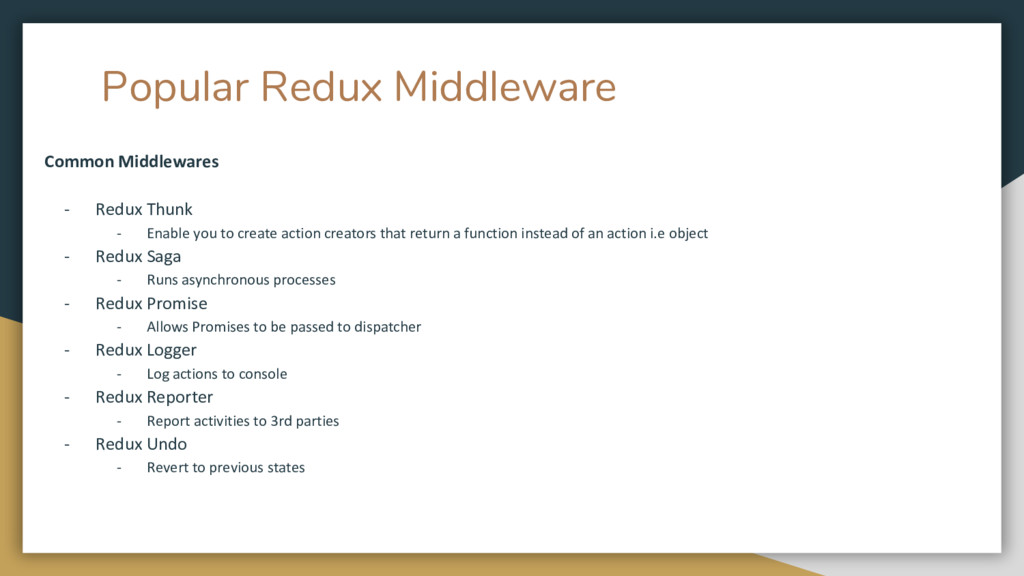 Popular Redux Middleware

Common Middlewares

- Redux Thunk
  - Enable you to create action creators that return a function instead of an action i.e object
- Redux Saga
  - Runs asynchronous processes
- Redux Promise
  - Allows Promises to be passed to dispatcher
- Redux Logger
  - Log actions to console
- Redux Reporter
  - Report activities to 3rd parties
- Redux Undo
  - Revert to previous states